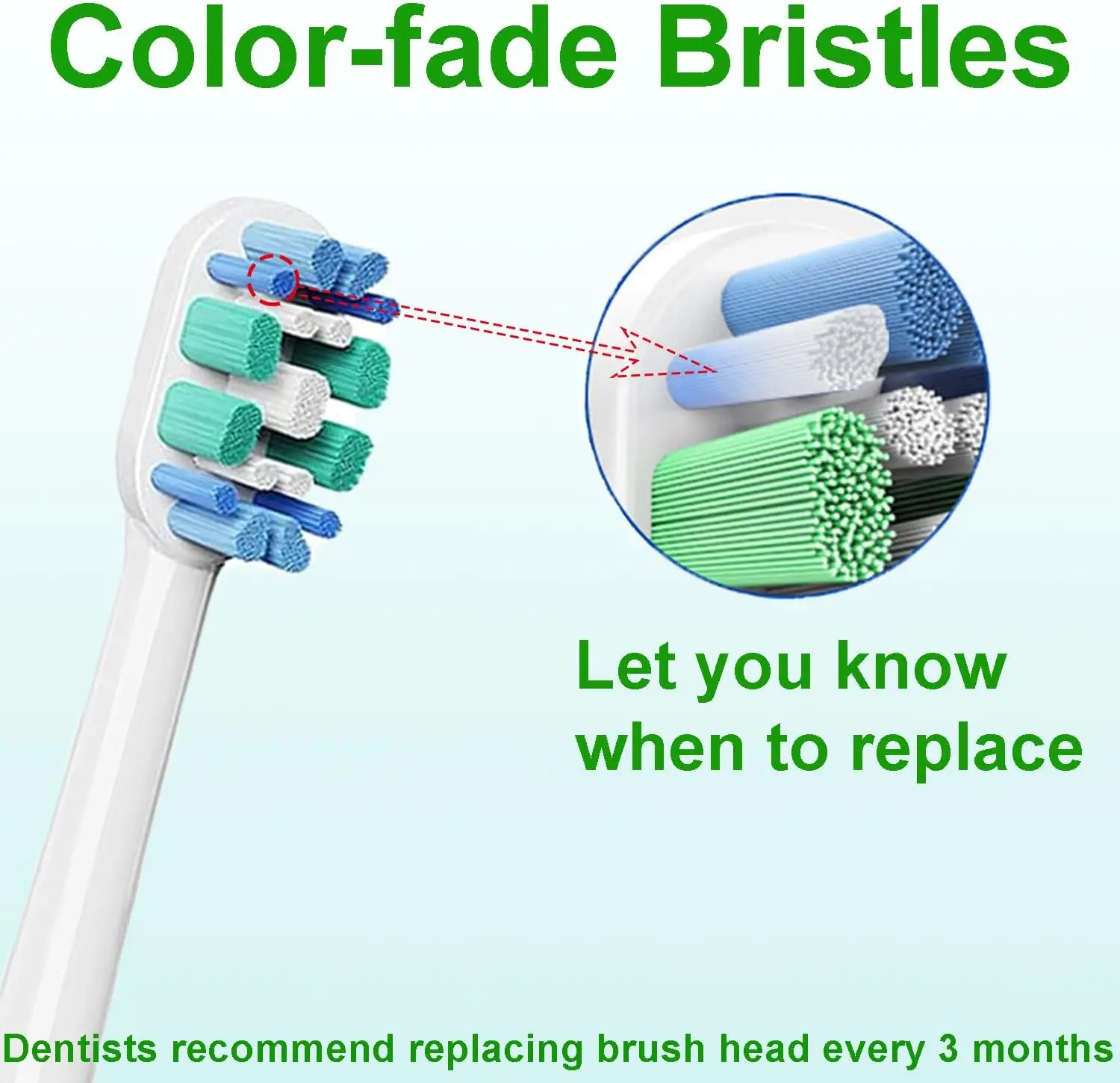 Color-fade Bristles

Let you know when to replace

Dentists recommend replacing brush head every 3 months